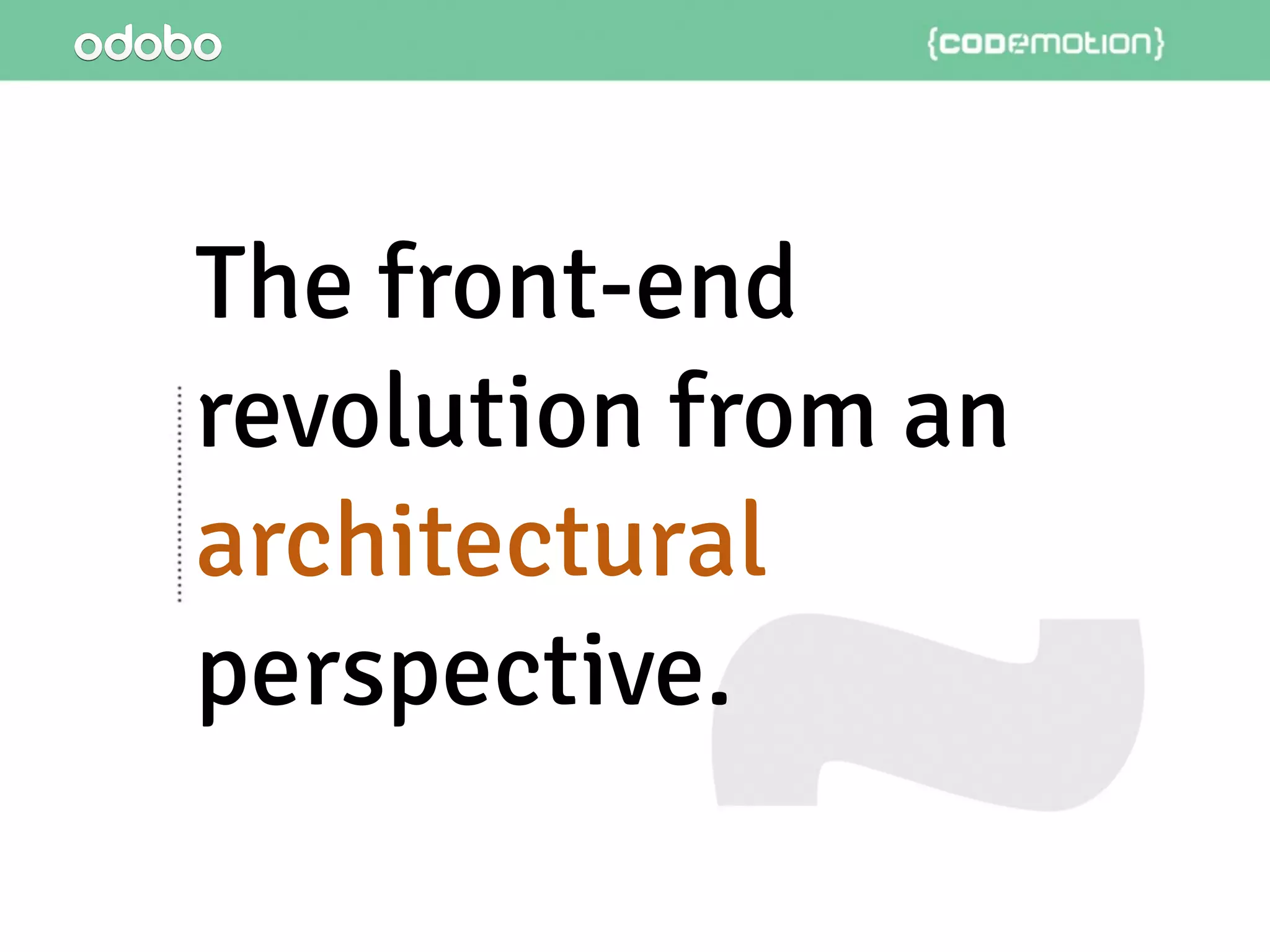 odobo

{codemotion}

The front-end revolution from an architectural perspective.